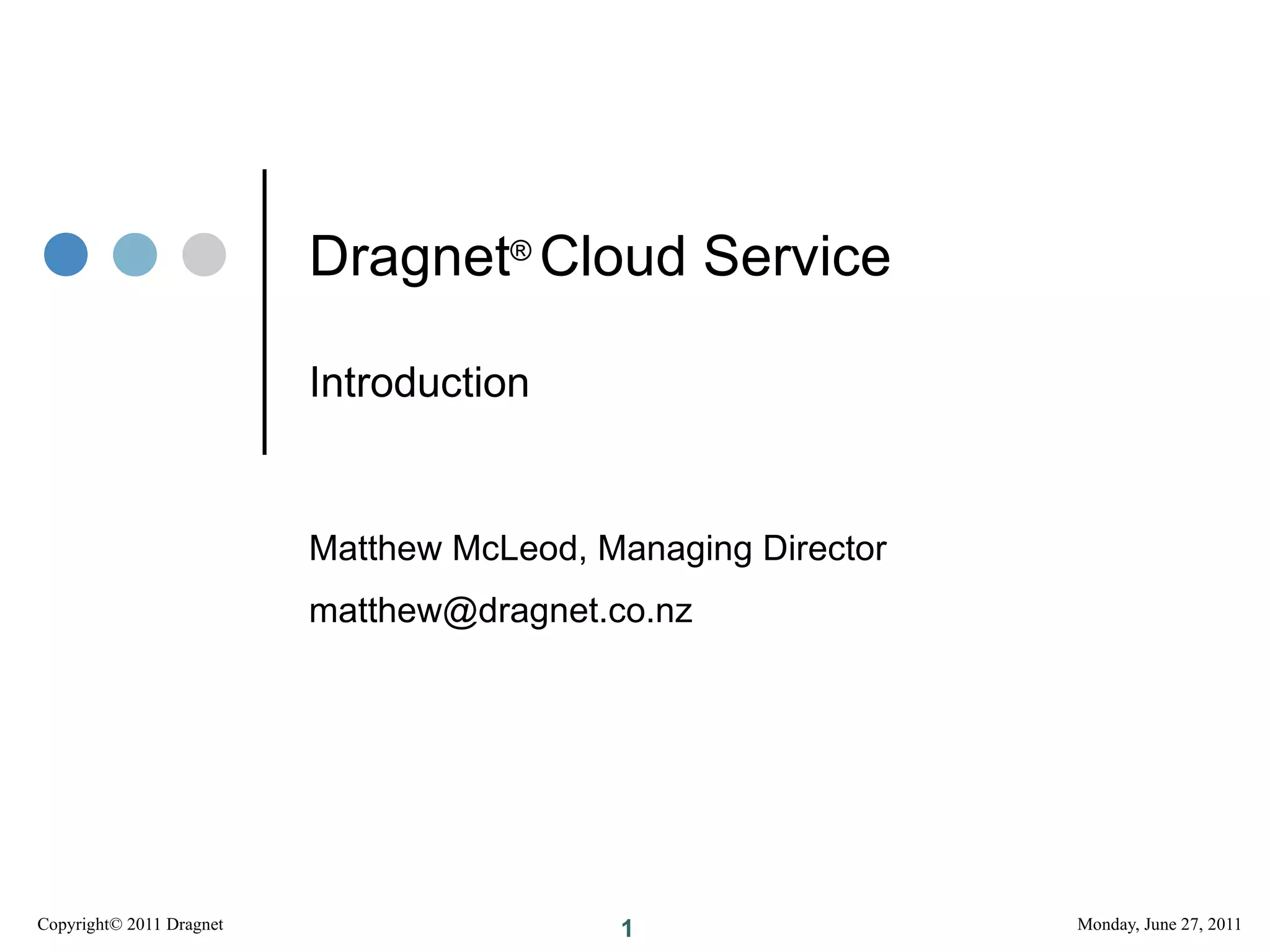 Dragnet® Cloud Service

Introduction

Matthew McLeod, Managing Director

matthew@dragnet.co.nz

Copyright© 2011 Dragnet

1

Monday, June 27, 2011